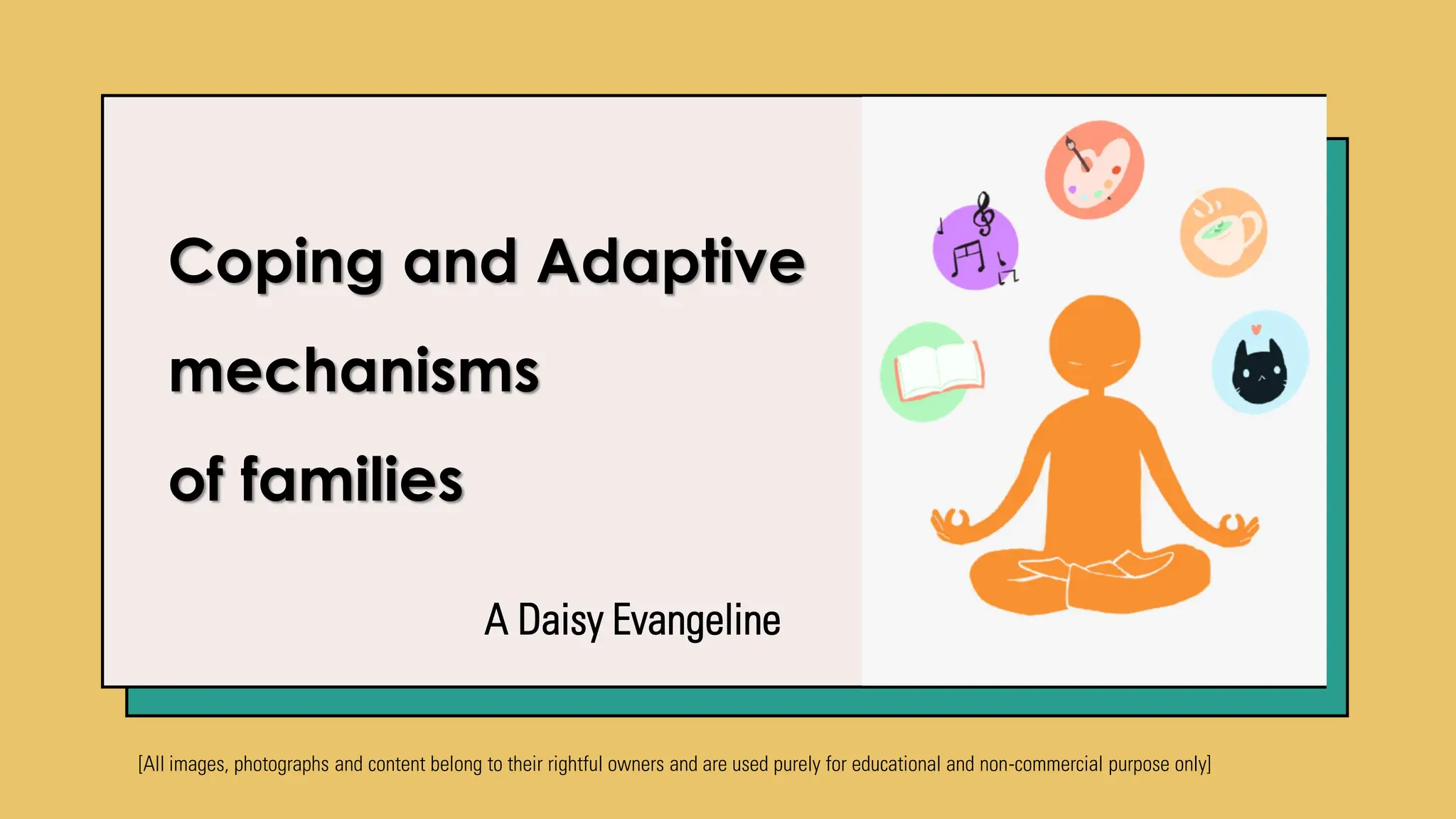 Coping and Adaptive mechanisms of families

A Daisy Evangeline

[All images, photographs and content belong to their rightful owners and are used purely for educational and non-commercial purpose only]